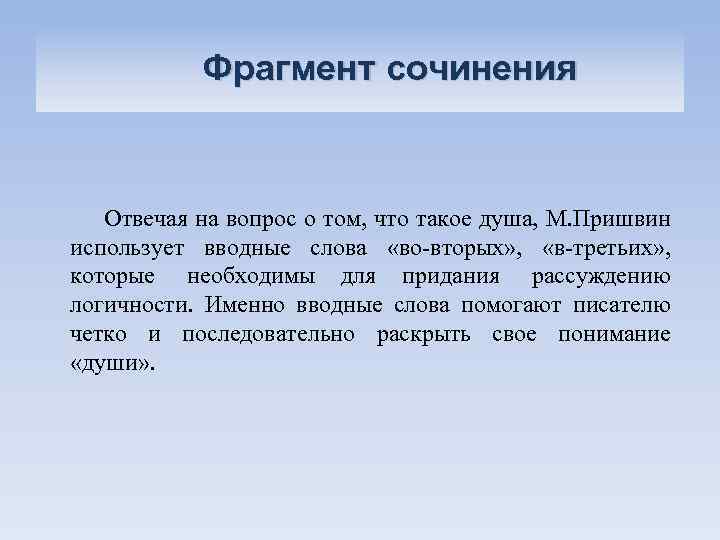 Фрагмент сочинения

Отвечая на вопрос о том, что такое душа, М.Пришвин использует вводные слова «во-вторых», «в-третьих», которые необходимы для придания рассуждению логичности. Именно вводные слова помогают писателю четко и последовательно раскрыть свое понимание «души».